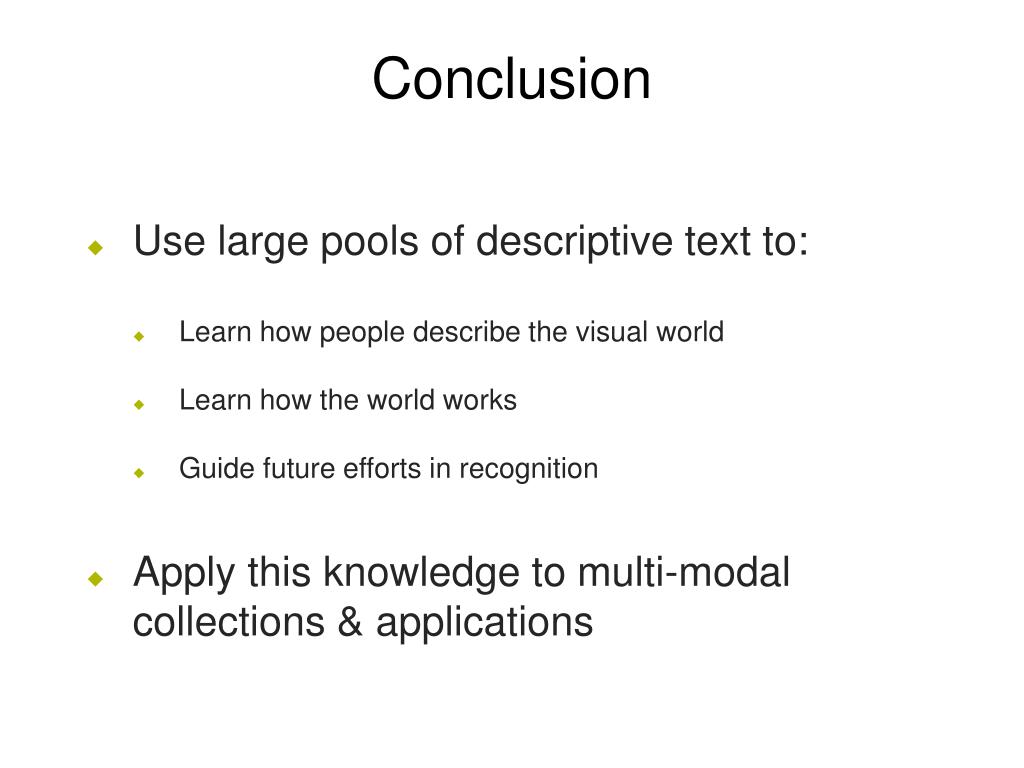 Conclusion

Use large pools of descriptive text to:

Learn how people describe the visual world

Learn how the world works

Guide future efforts in recognition

Apply this knowledge to multi-modal collections & applications